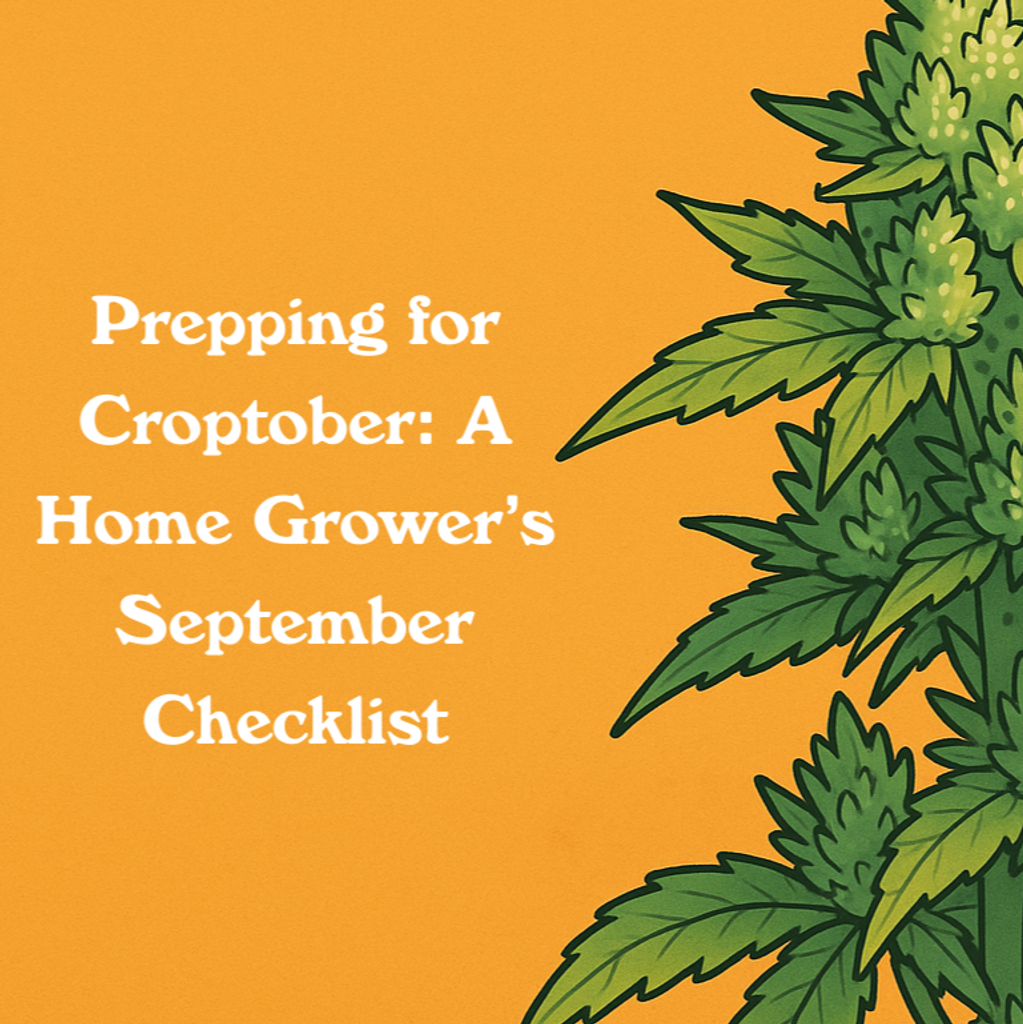 Prepping for Croptober: A Home Grower's September Checklist